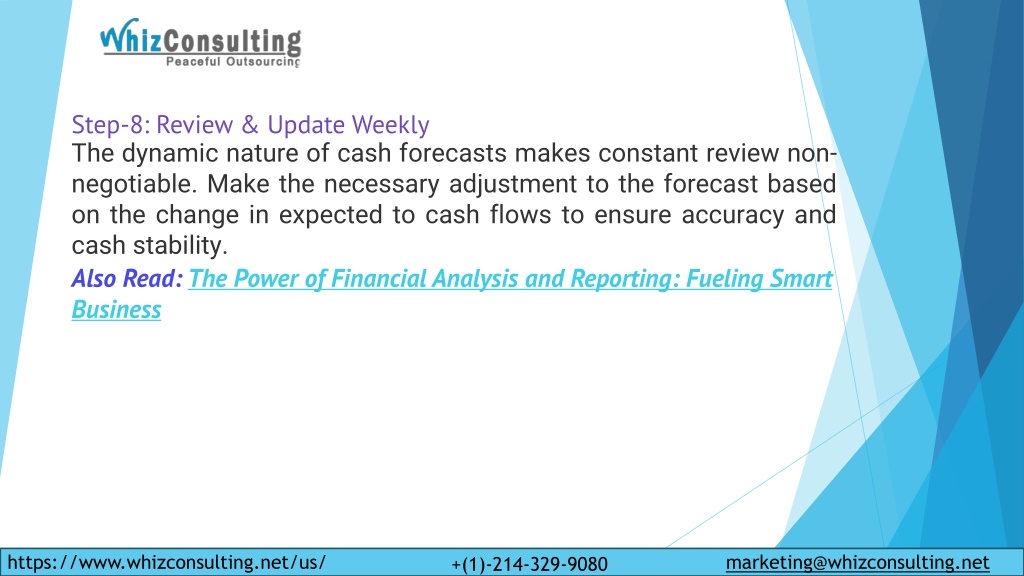 WhizConsulting
Peaceful Outsourcing

Step-8: Review & Update Weekly
The dynamic nature of cash forecasts makes constant review non-negotiable. Make the necessary adjustment to the forecast based on the change in expected to cash flows to ensure accuracy and cash stability.

Also Read: The Power of Financial Analysis and Reporting: Fueling Smart Business

https://www.whizconsulting.net/us/ +(1)-214-329-9080 marketing@whizconsulting.net